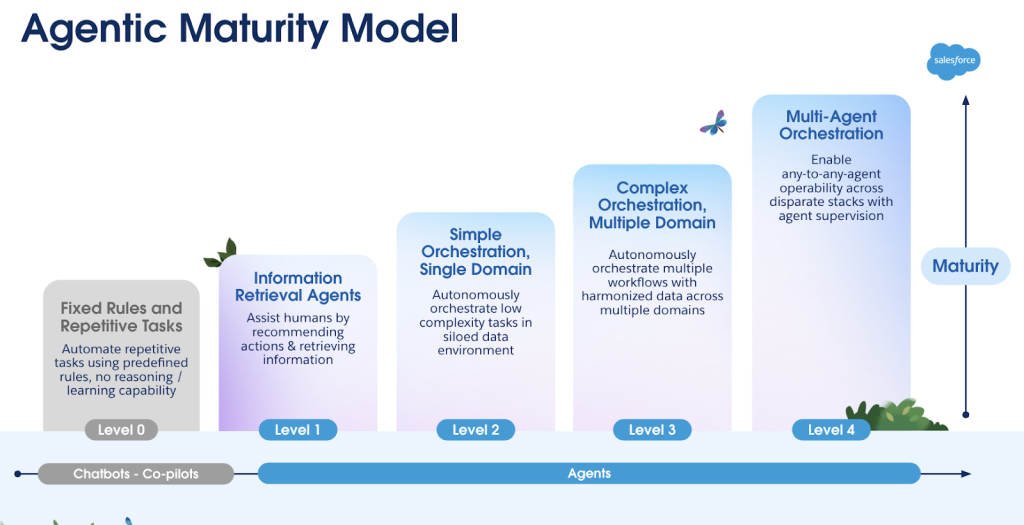 Agentic Maturity Model

salesforce

Fixed Rules and Repetitive Tasks

Automate repetitive tasks using predefined rules, no reasoning / learning capability

Level 0

Information Retrieval Agents

Assist humans by recommending actions & retrieving information

Level 1

Simple Orchestration, Single Domain

Autonomously orchestrate low complexity tasks in siloed data environment

Level 2

Complex Orchestration, Multiple Domain

Autonomously orchestrate multiple workflows with harmonized data across multiple domains

Level 3

Multi-Agent Orchestration

Enable any-to-any-agent operability across disparate stacks with agent supervision

Level 4

Maturity

Chatbots - Co-pilots

Agents